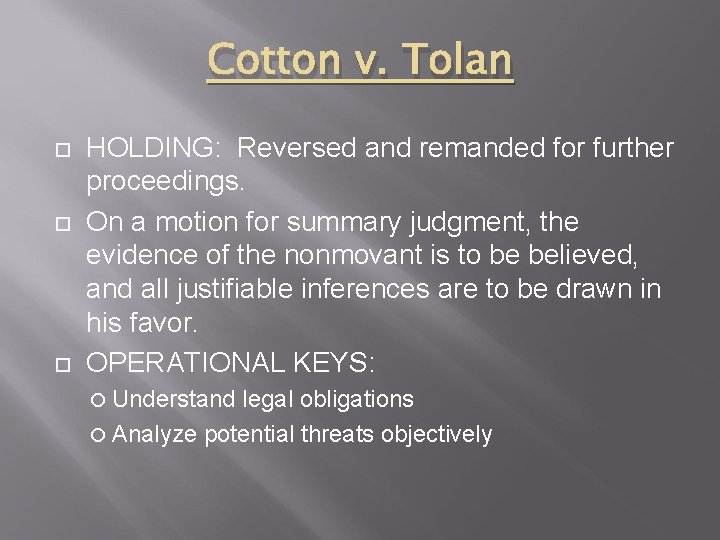 Cotton v. Tolan

HOLDING: Reversed and remanded for further proceedings.

On a motion for summary judgment, the evidence of the nonmovant is to be believed, and all justifiable inferences are to be drawn in his favor.

OPERATIONAL KEYS:

Understand legal obligations

Analyze potential threats objectively